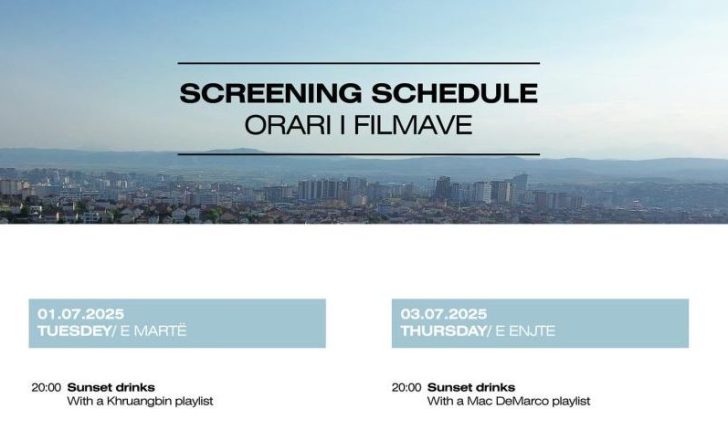 SCREENING SCHEDULE
ORARI I FILMAVE

01.07.2025
TUESDEY/ E MARTË

20:00 Sunset drinks
With a Khruangbin playlist

03.07.2025
THURSDAY/ E ENJTE

20:00 Sunset drinks
With a Mac DeMarco playlist